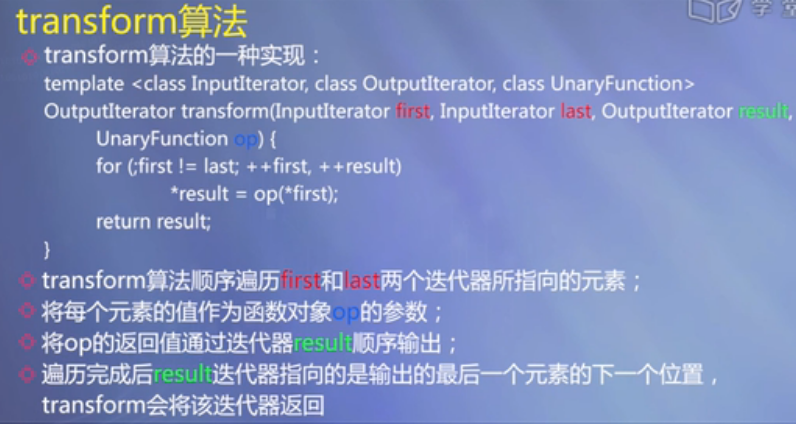 transform算法

学堂

transform算法的一种实现：

template <class InputIterator, class OutputIterator, class UnaryFunction>
OutputIterator transform(InputIterator first, InputIterator last, OutputIterator result,
UnaryFunction op) {
for (;first != last; ++first, ++result)
*result = op(*first);
return result;
}

transform算法顺序遍历first和last两个迭代器所指向的元素；

将每个元素的值作为函数对象op的参数；

将op的返回值通过迭代器result顺序输出；

遍历完成后result迭代器指向的是输出的最后一个元素的下一个位置，transform会将该迭代器返回